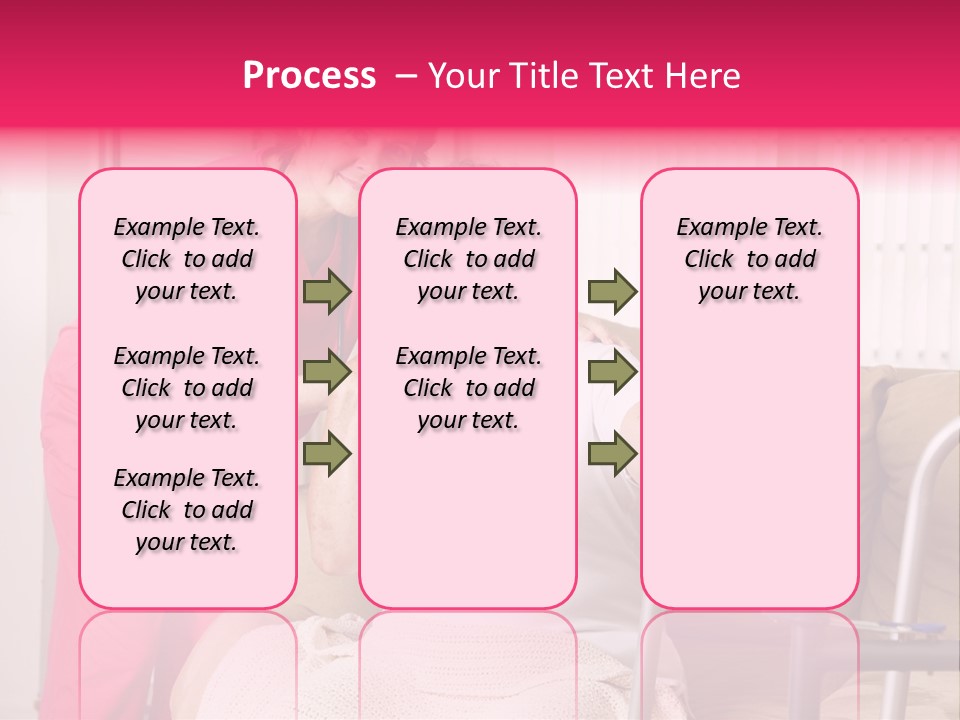 Process – Your Title Text Here

Example Text. Click to add your text.

Example Text. Click to add your text.

Example Text. Click to add your text.

Example Text. Click to add your text.

Example Text. Click to add your text.

Example Text. Click to add your text.